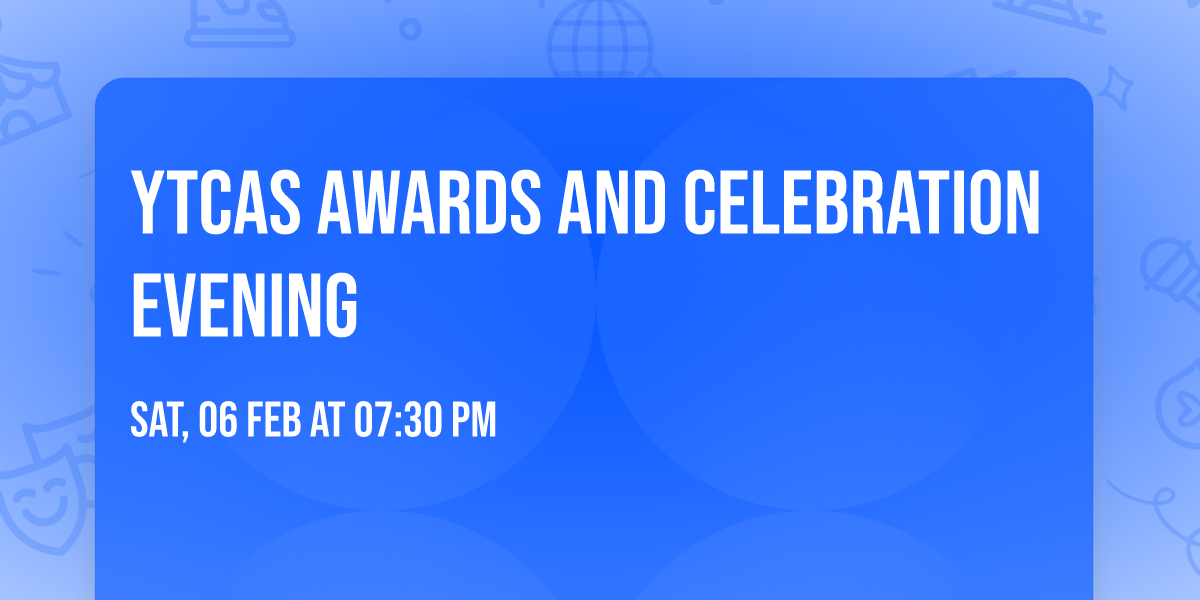 YTCAS AWARDS AND CELEBRATION EVENING

SAT, 06 FEB AT 07:30 PM